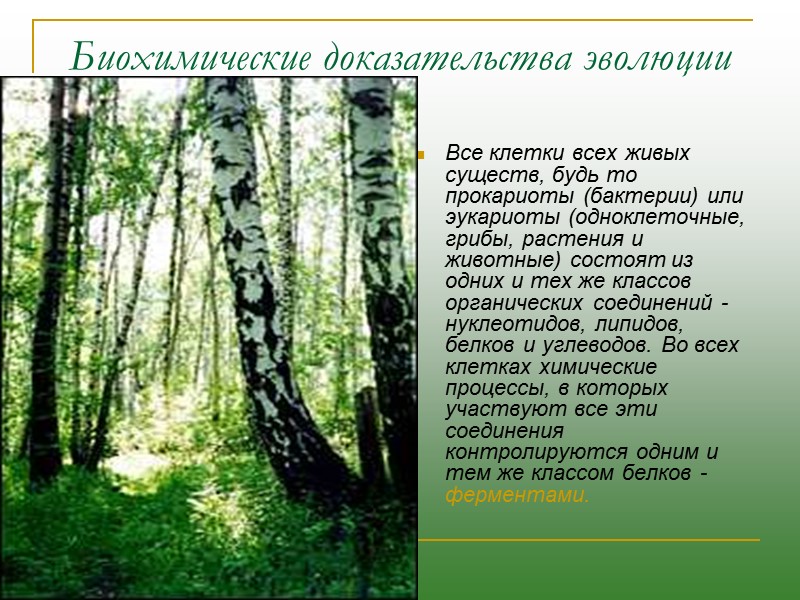 Биохимические доказательства эволюции

Все клетки всех живых существ, будь то прокариоты (бактерии) или эукариоты (одноклеточные, грибы, растения и животные) состоят из одних и тех же классов органических соединений - нуклеотидов, липидов, белков и углеводов. Во всех клетках химические процессы, в которых участвуют все эти соединения контролируются одним и тем же классом белков - ферментами.